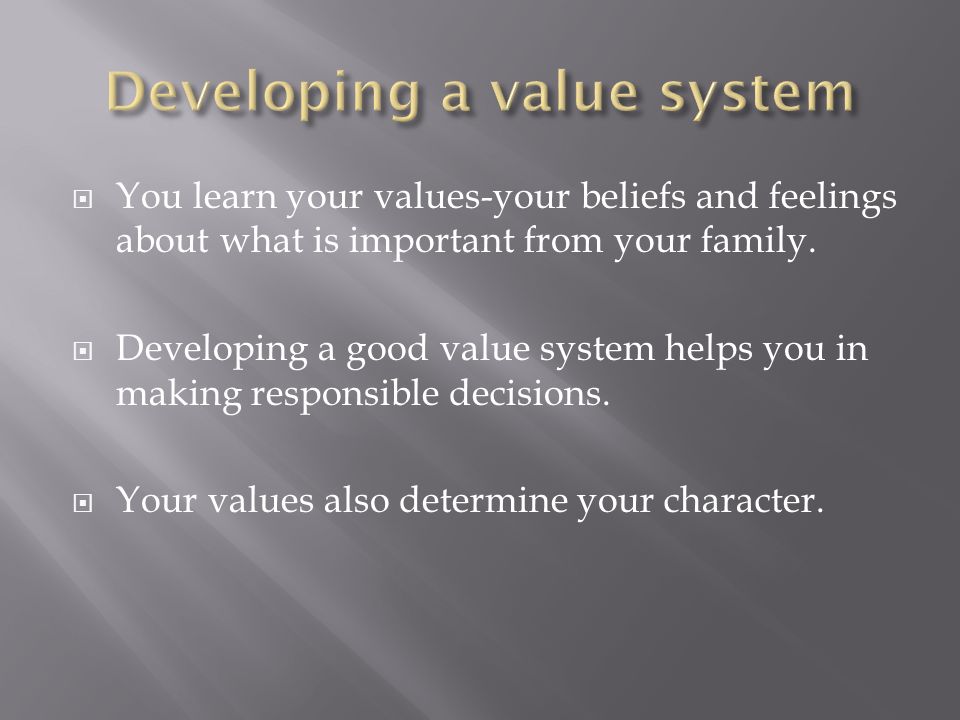 Developing a value system

You learn your values-your beliefs and feelings about what is important from your family.

Developing a good value system helps you in making responsible decisions.

Your values also determine your character.